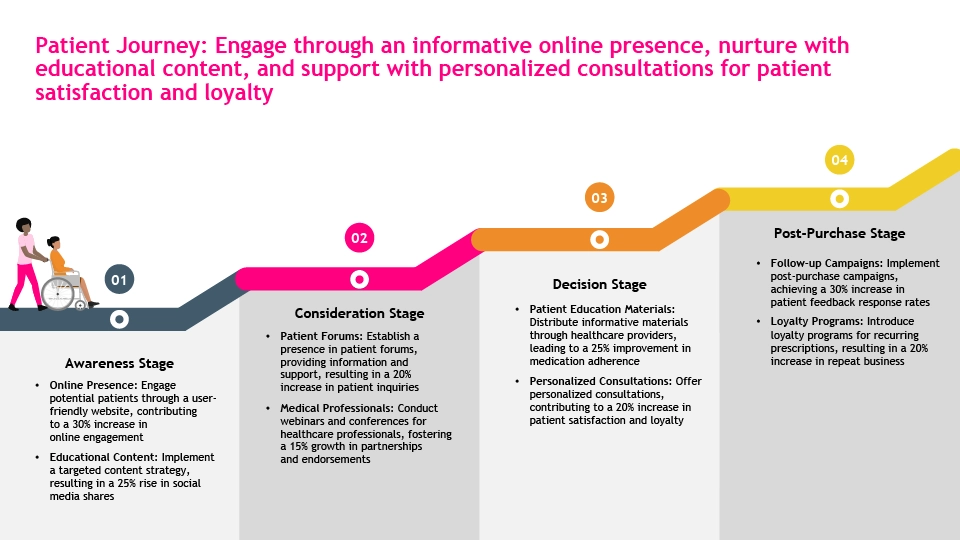 Patient Journey: Engage through an informative online presence, nurture with educational content, and support with personalized consultations for patient satisfaction and loyalty

01

Awareness Stage

• Online Presence: Engage potential patients through a user-friendly website, contributing to a 30% increase in online engagement

• Educational Content: Implement a targeted content strategy, resulting in a 25% rise in social media shares

02

Consideration Stage

• Patient Forums: Establish a presence in patient forums, providing information and support, resulting in a 20% increase in patient inquiries

• Medical Professionals: Conduct webinars and conferences for healthcare professionals, fostering a 15% growth in partnerships and endorsements

03

Decision Stage

• Patient Education Materials: Distribute informative materials through healthcare providers, leading to a 25% improvement in medication adherence

• Personalized Consultations: Offer personalized consultations, contributing to a 20% increase in patient satisfaction and loyalty

04

Post-Purchase Stage

• Follow-up Campaigns: Implement post-purchase campaigns, achieving a 30% increase in patient feedback response rates

• Loyalty Programs: Introduce loyalty programs for recurring prescriptions, resulting in a 20% increase in repeat business